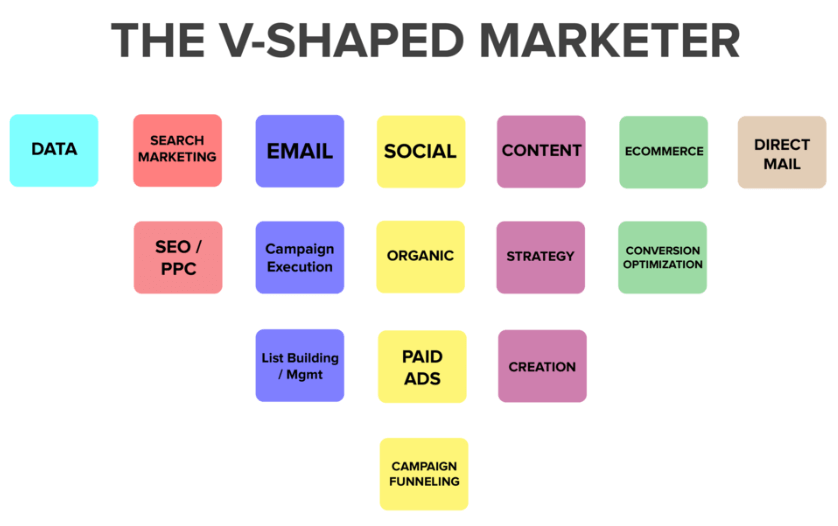 THE V-SHAPED MARKETER

DATA

SEARCH MARKETING

EMAIL

SOCIAL

CONTENT

ECOMMERCE

DIRECT MAIL

SEO / PPC

Campaign Execution

ORGANIC

STRATEGY

CONVERSION OPTIMIZATION

List Building / Mgmt

PAID ADS

CREATION

CAMPAIGN FUNNELING